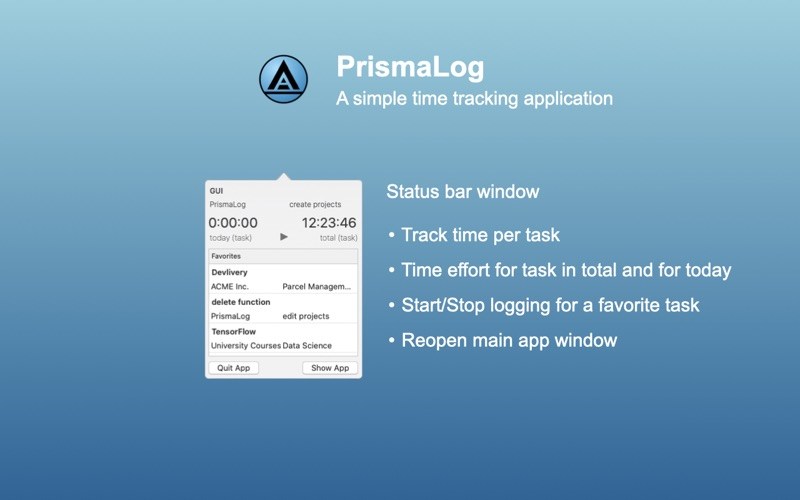 PrismaLog
A simple time tracking application

GUI
PrismaLog create projects
0:00:00 12:23:46
today (task) total (task)

Favorites
Devlivery
ACME Inc. Parcel Managem...
delete function
PrismaLog edit projects
TensorFlow
University Courses Data Science

Quit App Show App

Status bar window

• Track time per task
• Time effort for task in total and for today
• Start/Stop logging for a favorite task
• Reopen main app window